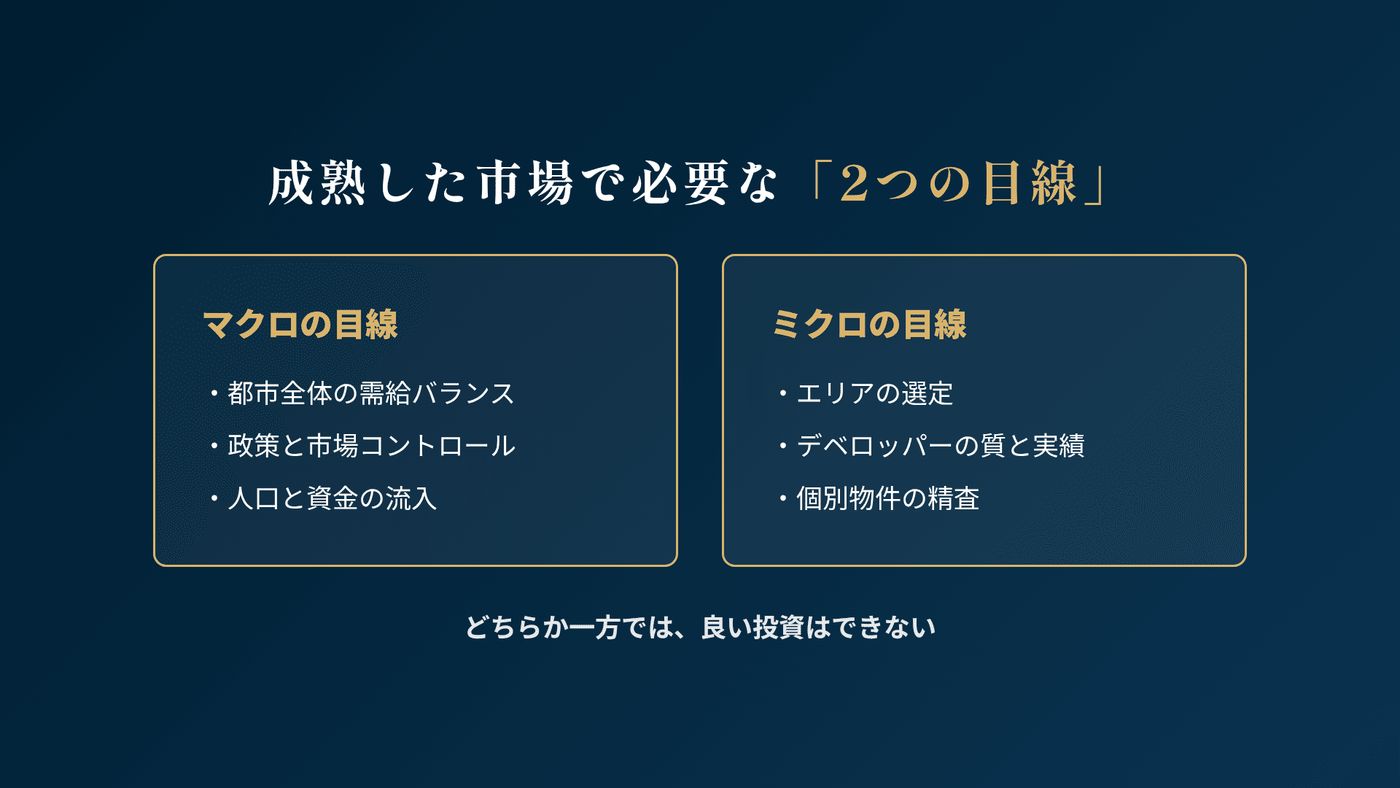 成熟した市場で必要な「2つの目線」

マクロの目線

・都市全体の需給バランス
・政策と市場コントロール
・人口と資金の流入

ミクロの目線

・エリアの選定
・デベロッパーの質と実績
・個別物件の精査

どちらか一方では、良い投資はできない